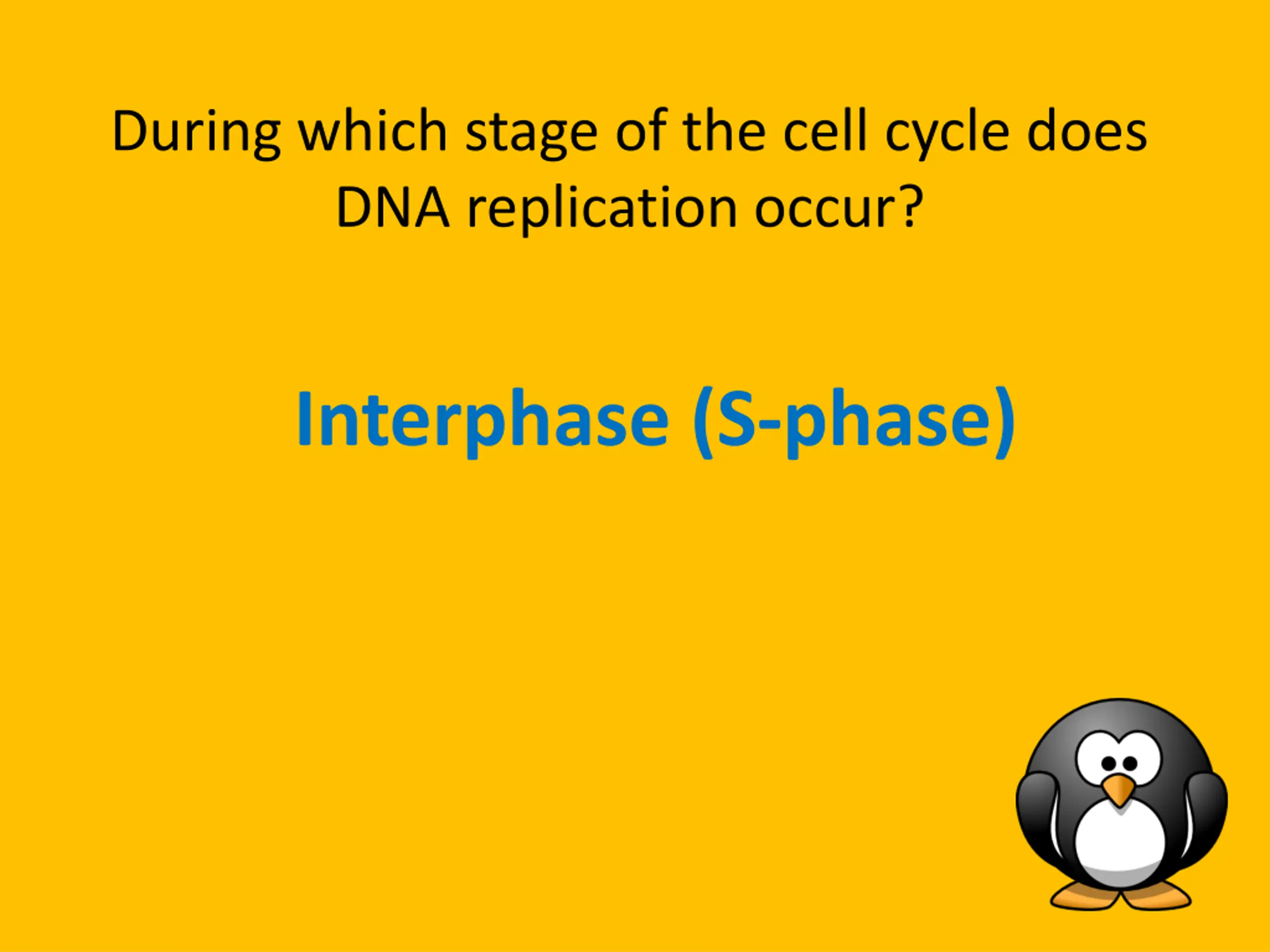 During which stage of the cell cycle does DNA replication occur?

Interphase (S-phase)